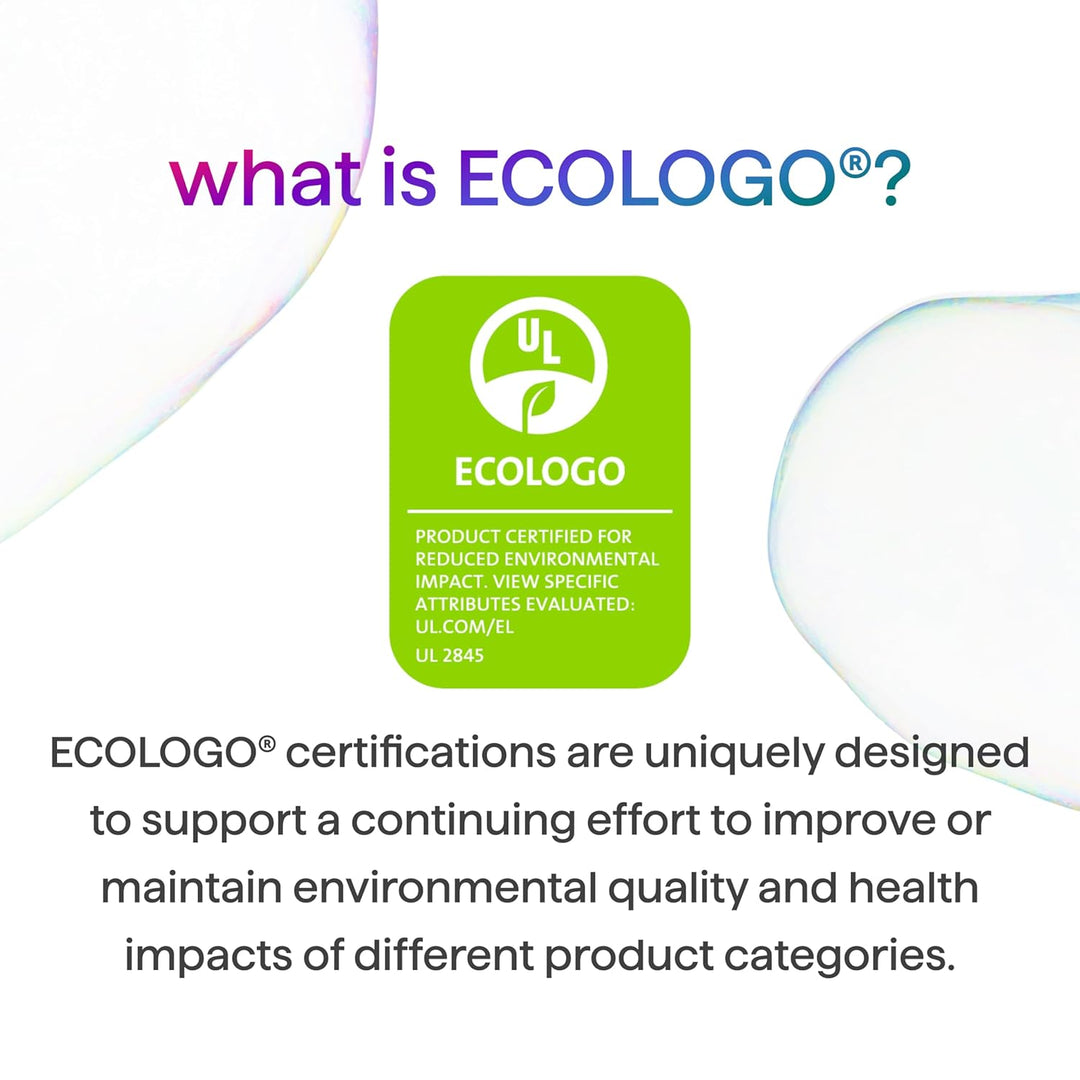 what is ECOLOGO®?

UL

ECOLOGO

PRODUCT CERTIFIED FOR REDUCED ENVIRONMENTAL IMPACT. VIEW SPECIFIC ATTRIBUTES EVALUATED: UL.COM/EL

UL 2845

ECOLOGO® certifications are uniquely designed to support a continuing effort to improve or maintain environmental quality and health impacts of different product categories.